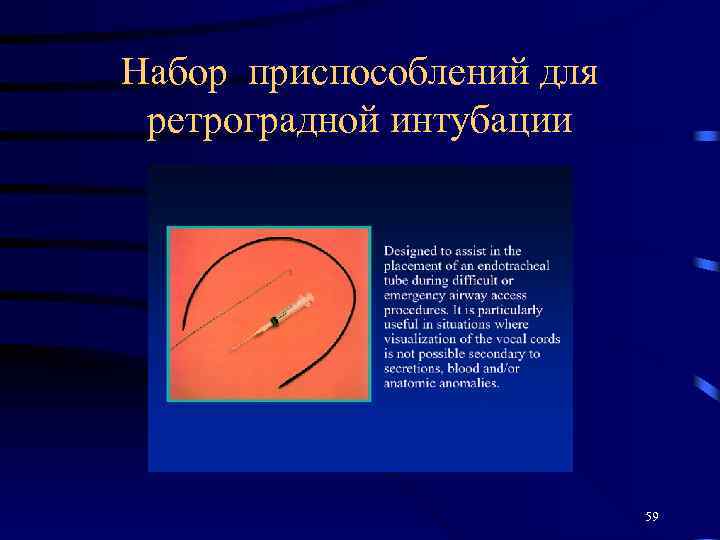 Набор приспособлений для ретроградной интубации

Designed to assist in the placement of an endotracheal tube during difficult or emergency airway access procedures. It is particularly useful in situations where visualization of the vocal cords is not possible secondary to secretions, blood and/or anatomic anomalies.

59